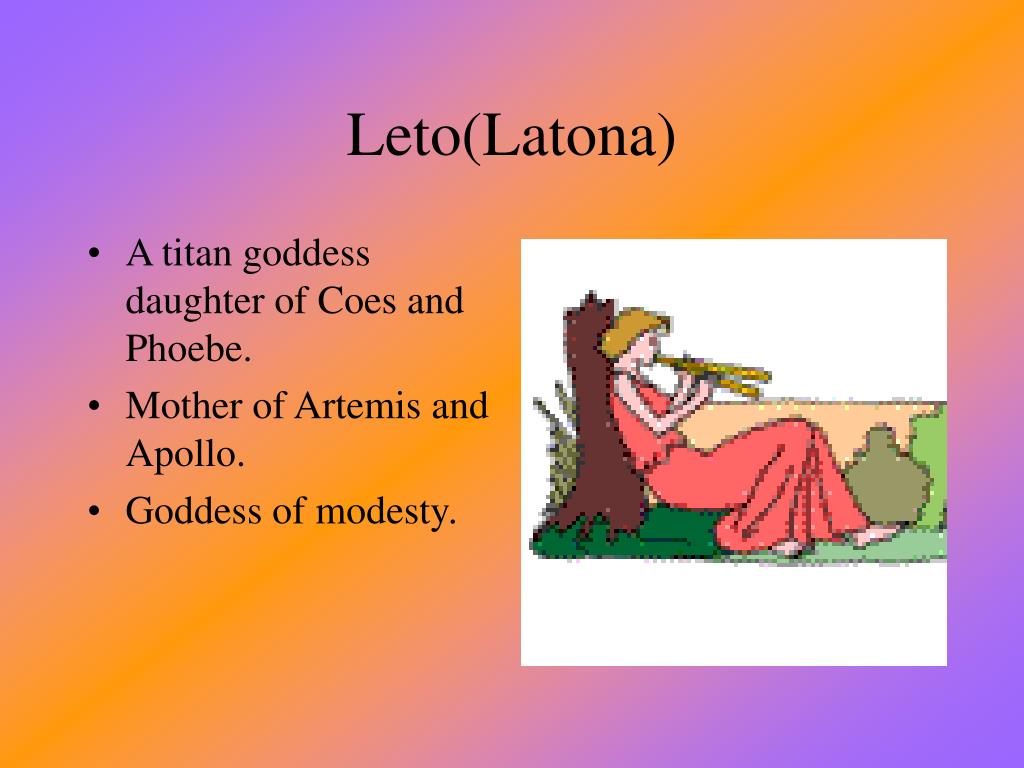 Leto(Latona)

• A titan goddess daughter of Coes and Phoebe.
• Mother of Artemis and Apollo.
• Goddess of modesty.